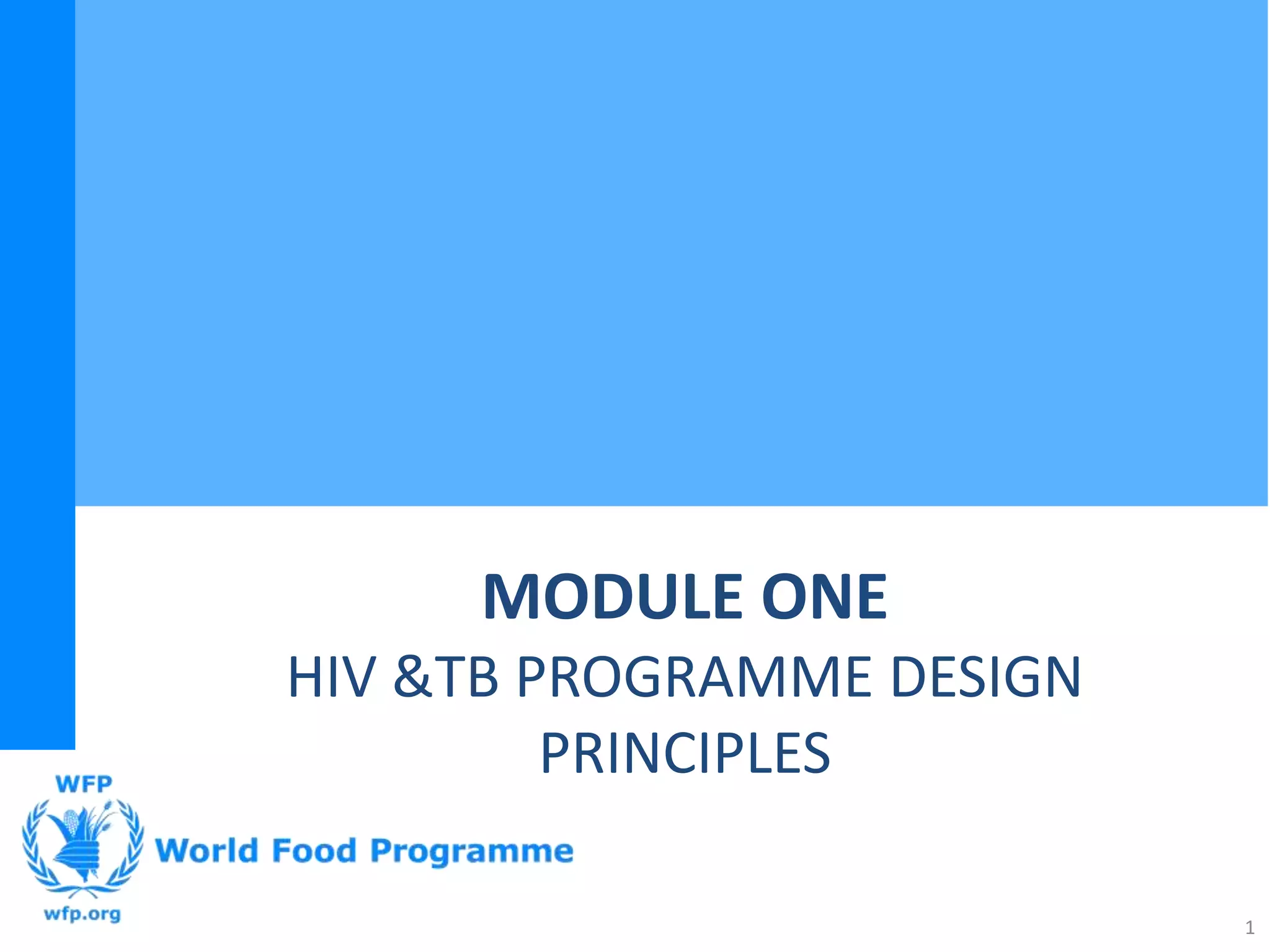 MODULE ONE

HIV &TB PROGRAMME DESIGN PRINCIPLES

WFP

World Food Programme

wfp.org

1